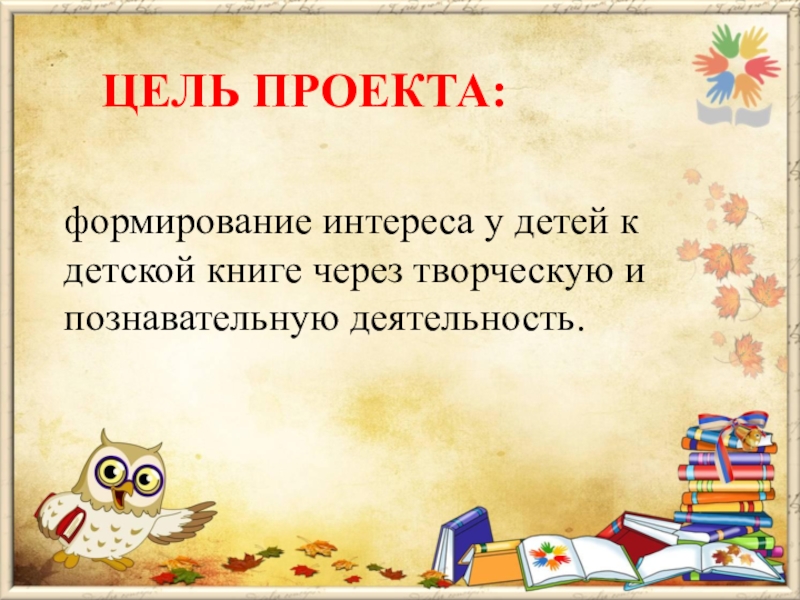 ЦЕЛЬ ПРОЕКТА:

формирование интереса у детей к детской книге через творческую и познавательную деятельность.